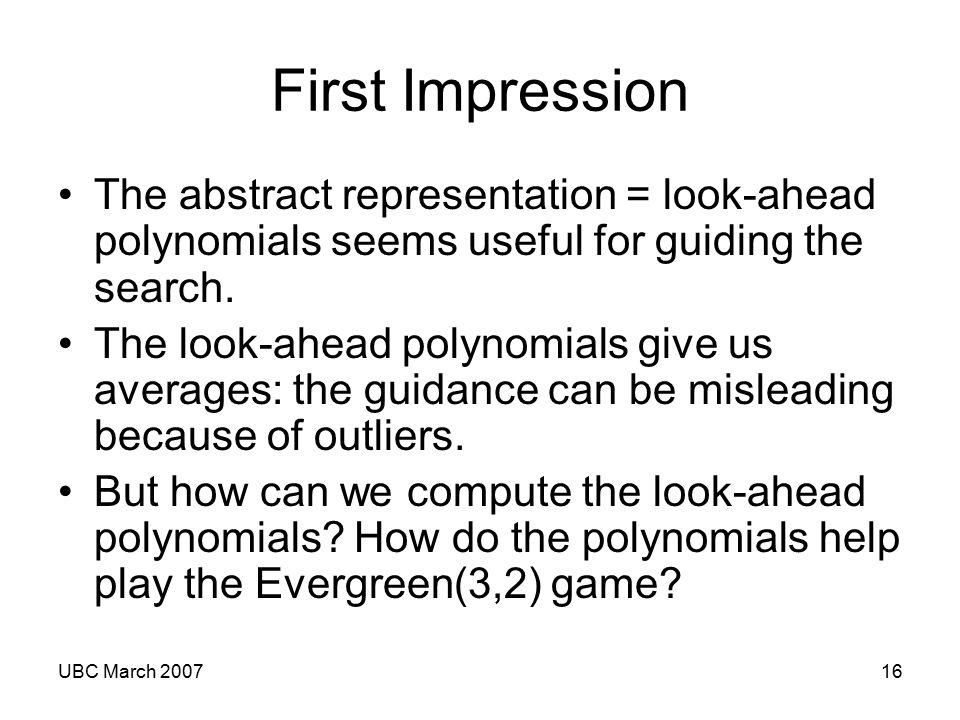 First Impression

• The abstract representation = look-ahead polynomials seems useful for guiding the search.

• The look-ahead polynomials give us averages: the guidance can be misleading because of outliers.

• But how can we compute the look-ahead polynomials? How do the polynomials help play the Evergreen(3,2) game?

UBC March 2007

16